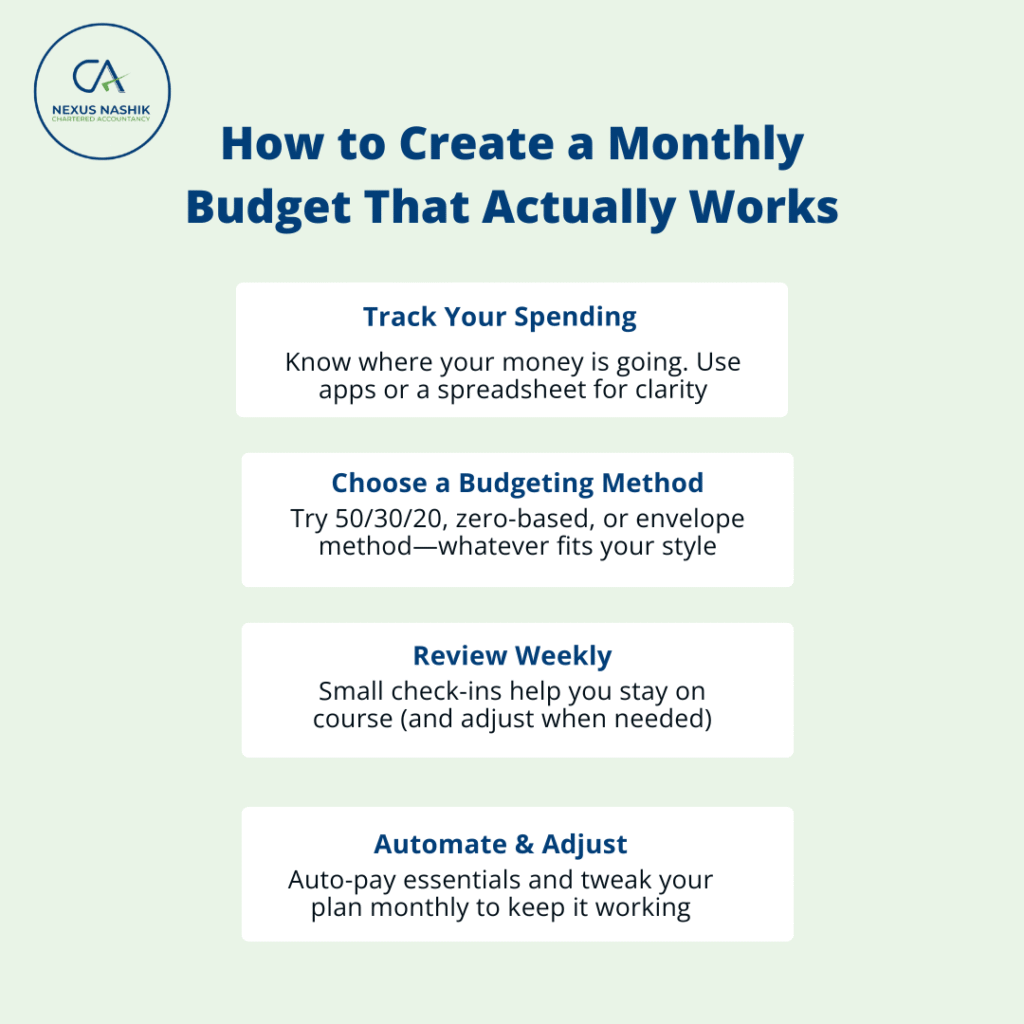 CA
NEXUS NASHIK
CHARTERED ACCOUNTANCY

How to Create a Monthly Budget That Actually Works

Track Your Spending
Know where your money is going. Use apps or a spreadsheet for clarity

Choose a Budgeting Method
Try 50/30/20, zero-based, or envelope method—whatever fits your style

Review Weekly
Small check-ins help you stay on course (and adjust when needed)

Automate & Adjust
Auto-pay essentials and tweak your plan monthly to keep it working